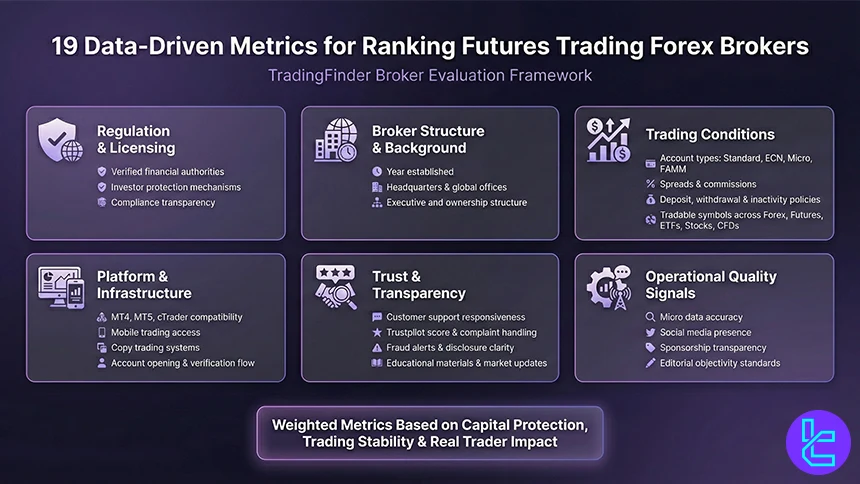 19 Data-Driven Metrics for Ranking Futures Trading Forex Brokers

TradingFinder Broker Evaluation Framework

Regulation & Licensing

Verified financial authorities
Investor protection mechanisms
Compliance transparency

Broker Structure & Background

Year established
Headquarters & global offices
Executive and ownership structure

Trading Conditions

Account types: Standard, ECN, Micro, FAMM
Spreads & commissions
Deposit, withdrawal & inactivity policies
Tradable symbols across Forex, Futures, ETFs, Stocks, CFDs

Platform & Infrastructure

MT4, MT5, cTrader compatibility
Mobile trading access
Copy trading systems
Account opening & verification flow

Trust & Transparency

Customer support responsiveness
Trustpilot score & complaint handling
Fraud alerts & disclosure clarity
Educational materials & market updates

Operational Quality Signals

Micro data accuracy
Social media presence
Sponsorship transparency
Editorial objectivity standards

Weighted Metrics Based on Capital Protection, Trading Stability & Real Trader Impact